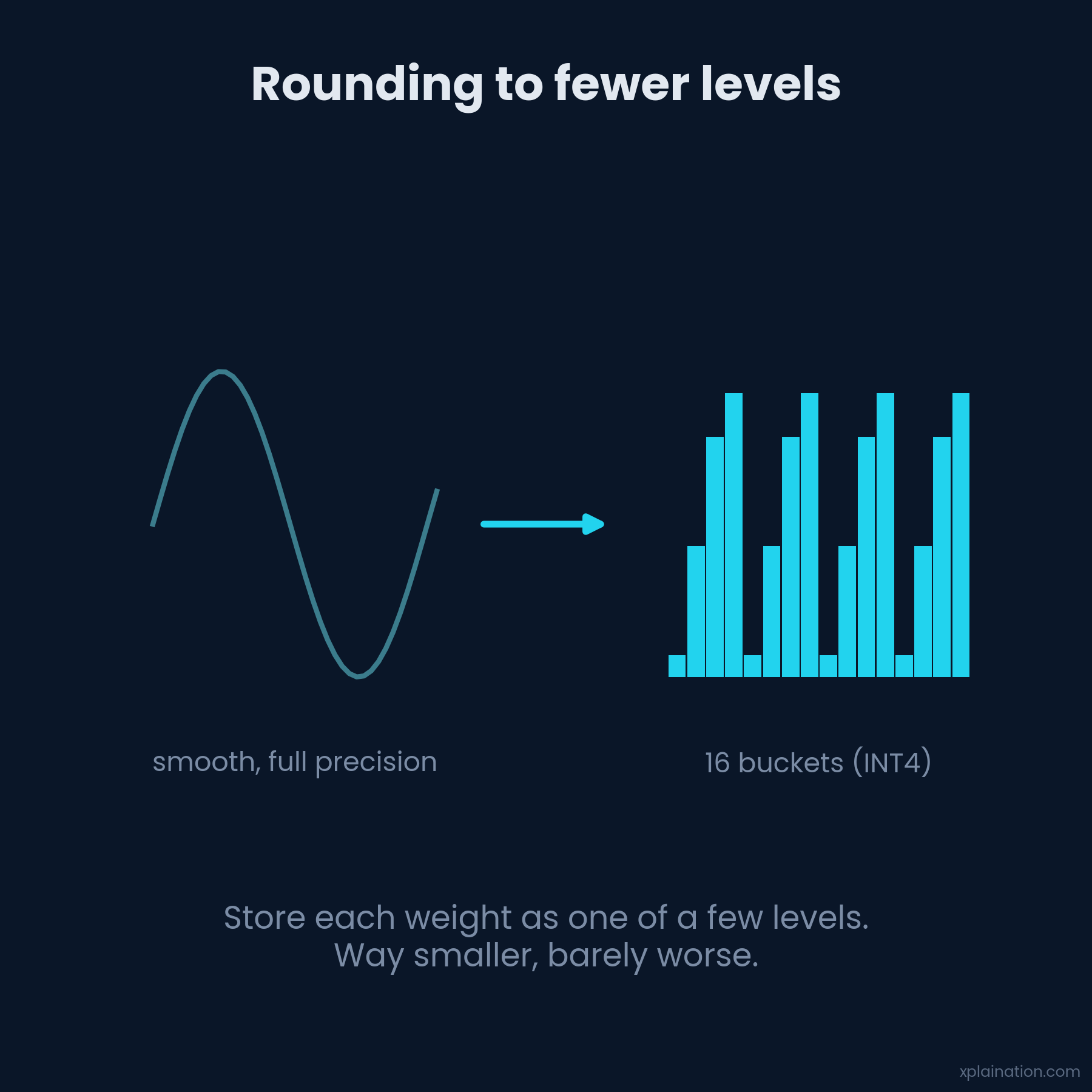 Rounding to fewer levels

smooth, full precision

16 buckets (INT4)

Store each weight as one of a few levels.
Way smaller, barely worse.

xplaination.com